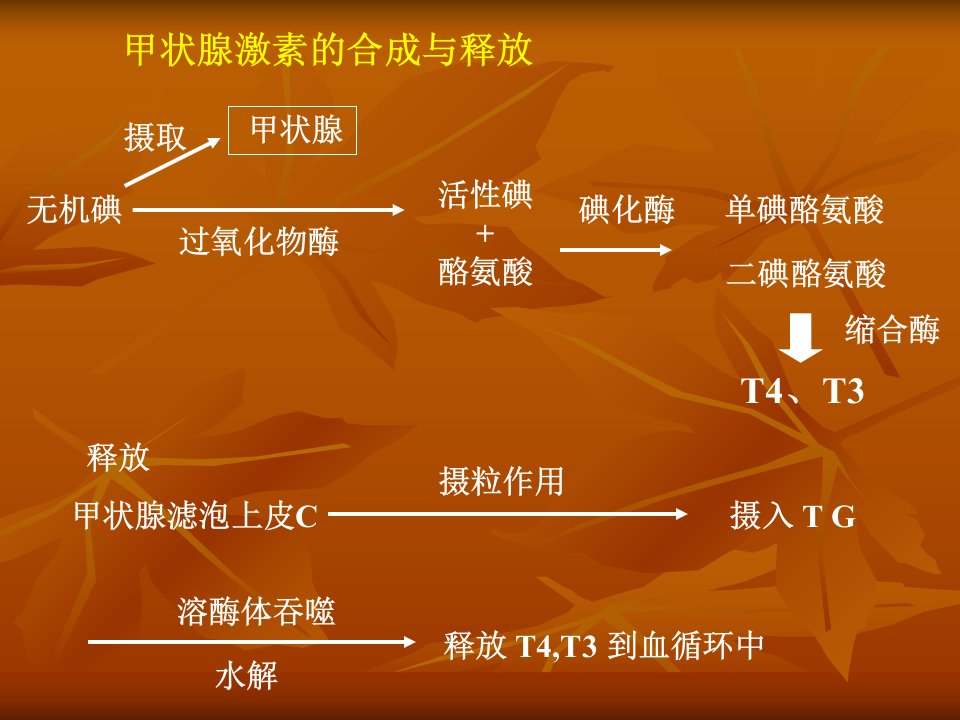 甲状腺激素的合成与释放

摄取

甲状腺

无机碘

过氧化物酶

活性碘
+
酪氨酸

碘化酶

单碘酪氨酸

二碘酪氨酸

缩合酶

T4、T3

释放

甲状腺滤泡上皮C

摄粒作用

摄入 T G

溶酶体吞噬

水解

释放 T4,T3 到血循环中